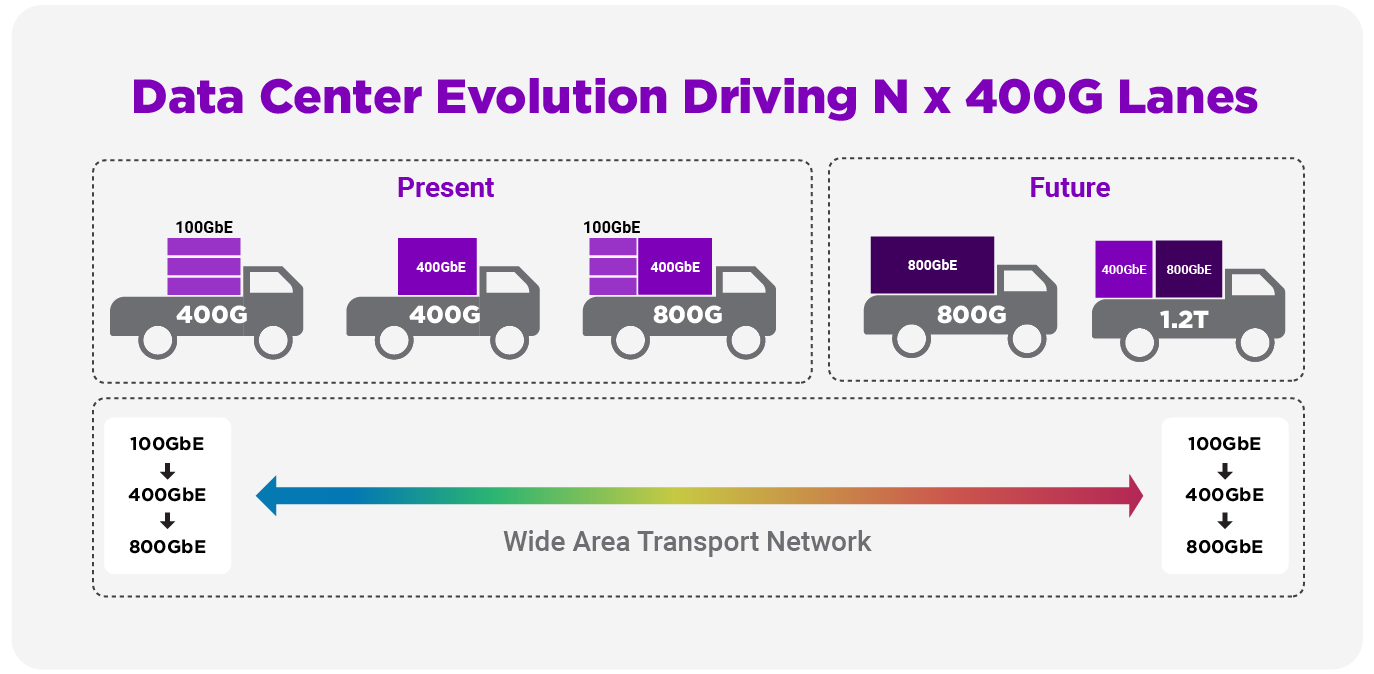 Data Center Evolution Driving N x 400G Lanes

Present

100GbE
400G

400GbE
400G

100GbE
400GbE
800G

Future

800GbE
800G

400GbE
800GbE
1.2T

100GbE
↓
400GbE
↓
800GbE

Wide Area Transport Network

100GbE
↓
400GbE
↓
800GbE